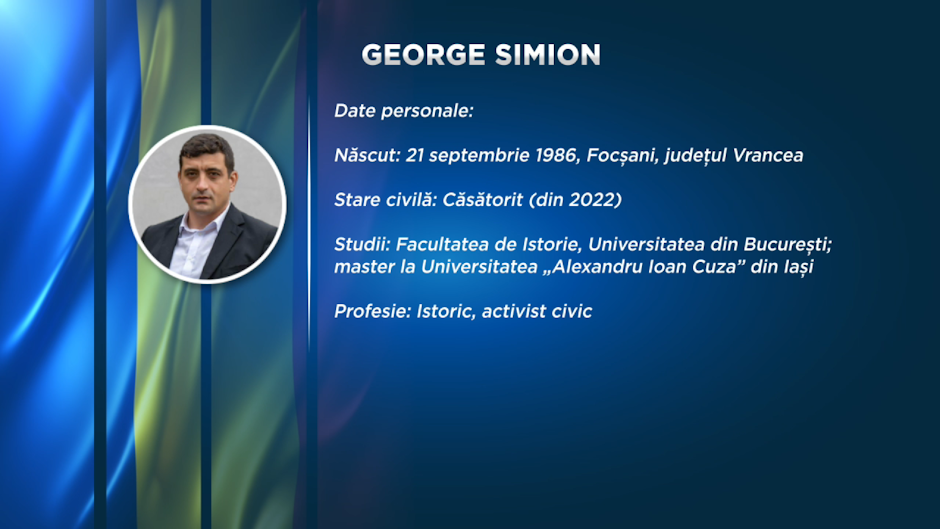 GEORGE SIMION

Date personale:

Născut: 21 septembrie 1986, Focșani, județul Vrancea

Stare civilă: Căsătorit (din 2022)

Studii: Facultatea de Istorie, Universitatea din București; master la Universitatea „Alexandru Ioan Cuza” din Iași

Profesie: Istoric, activist civic